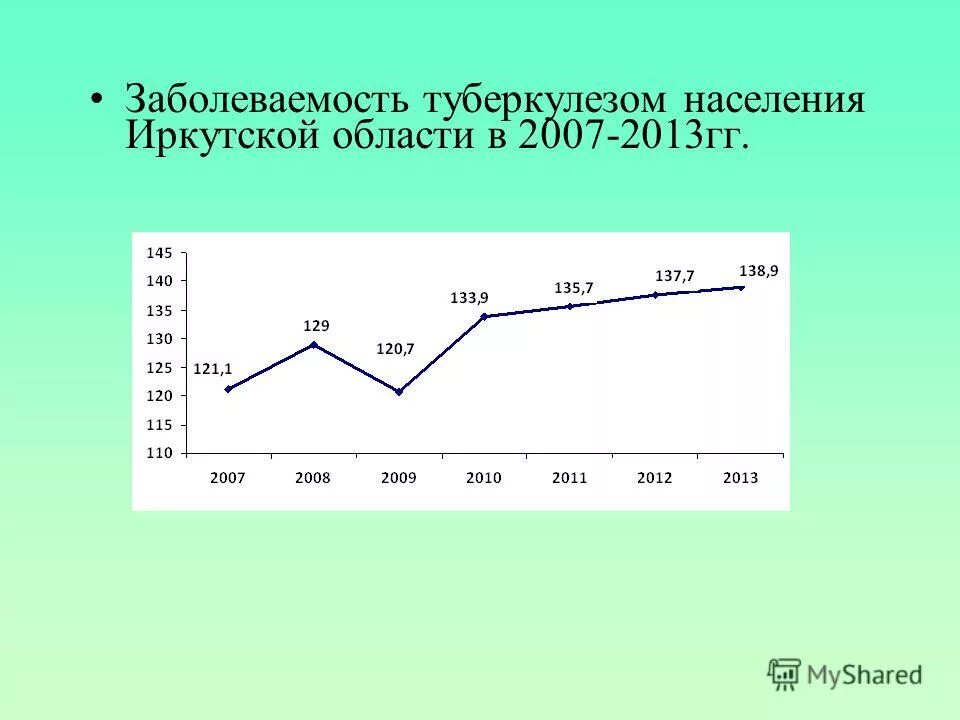 • Заболеваемость туберкулезом населения Иркутской области в 2007-2013гг.

145
140
135
130
125
120
115
110

121,1
129
120,7
133,9
135,7
137,7
138,9

2007 2008 2009 2010 2011 2012 2013

MyShared